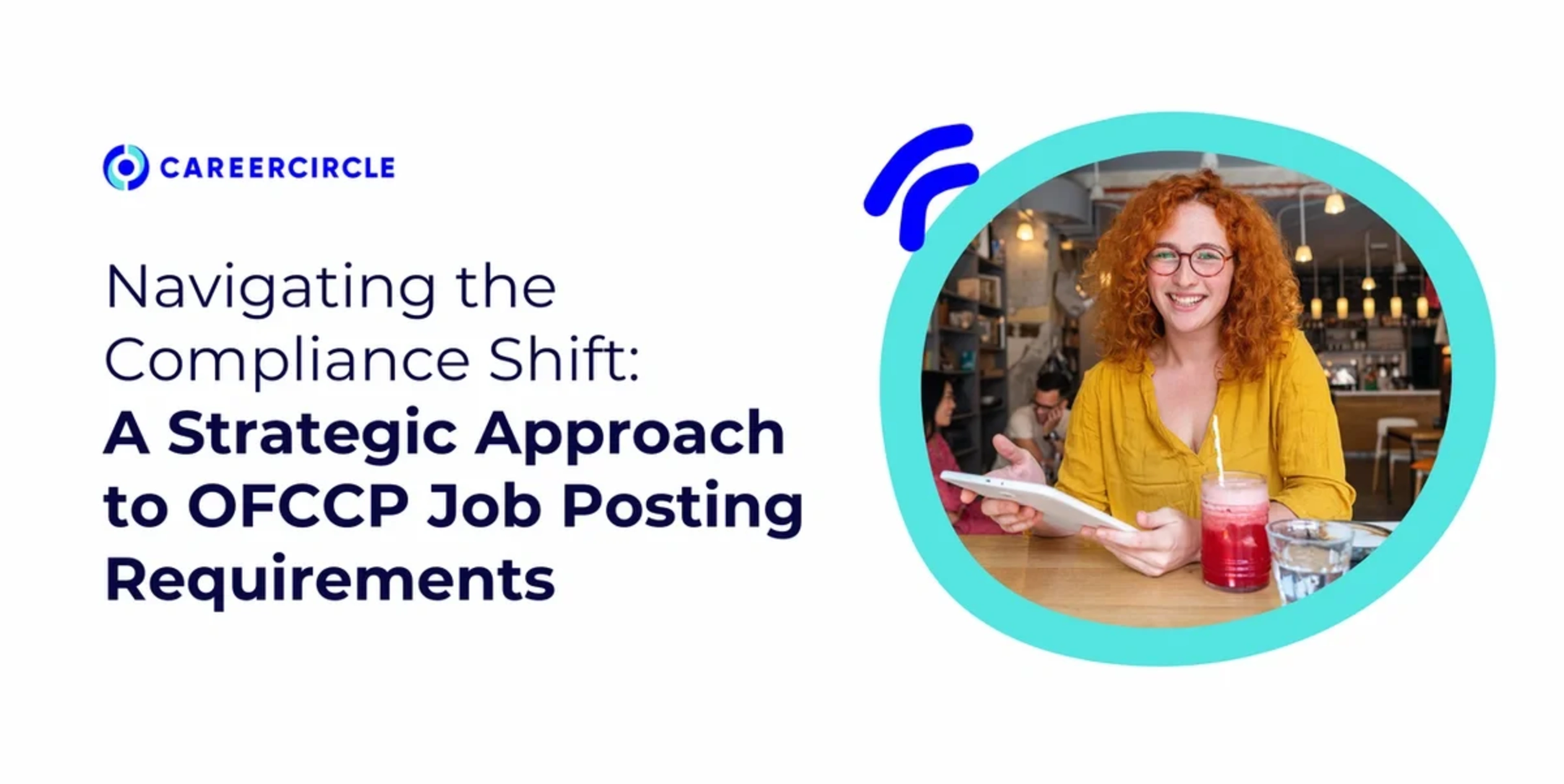 CAREERCIRCLE

Navigating the Compliance Shift: A Strategic Approach to OFCCP Job Posting Requirements